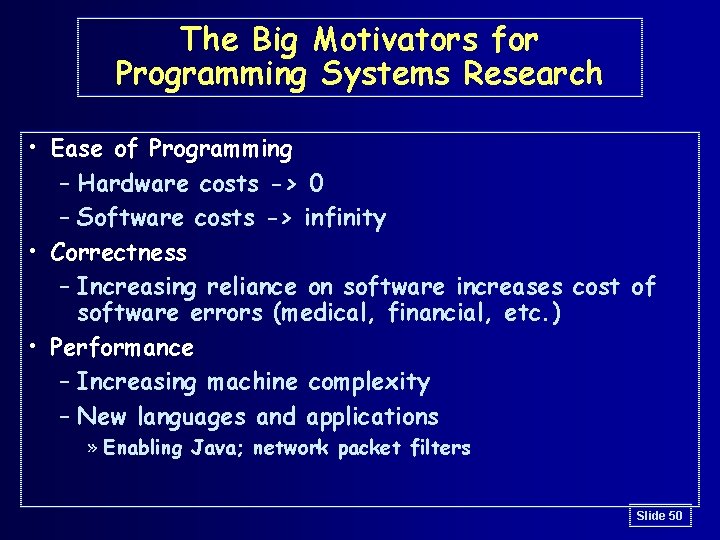 The Big Motivators for Programming Systems Research

• Ease of Programming
– Hardware costs -> 0
– Software costs -> infinity
• Correctness
– Increasing reliance on software increases cost of software errors (medical, financial, etc.)
• Performance
– Increasing machine complexity
– New languages and applications
» Enabling Java; network packet filters

Slide 50